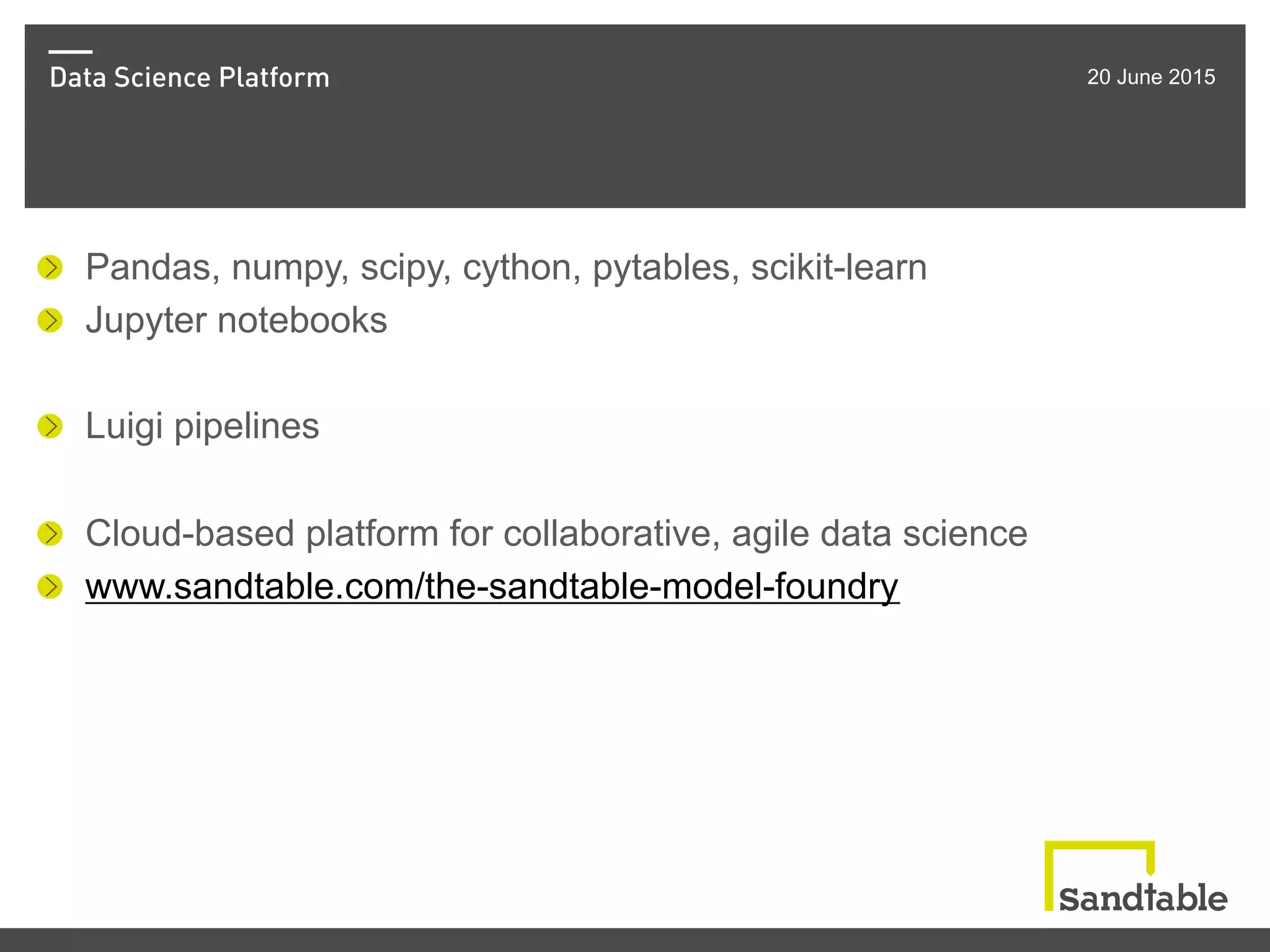 Data Science Platform

20 June 2015

Pandas, numpy, scipy, cython, pytables, scikit-learn
Jupyter notebooks

Luigi pipelines

Cloud-based platform for collaborative, agile data science
www.sandtable.com/the-sandtable-model-foundry

Sandtable